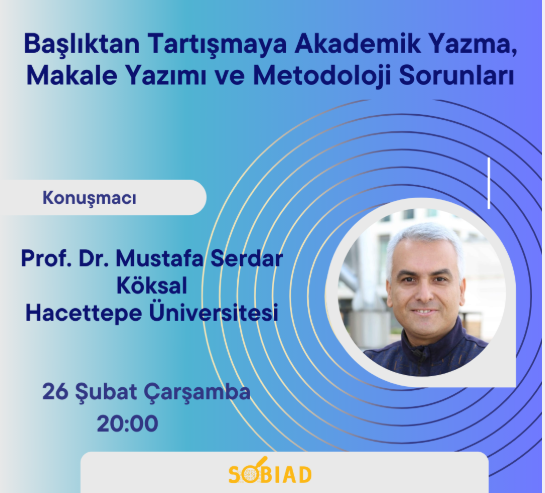 Başlıktan Tartışmaya Akademik Yazma, Makale Yazımı ve Metodoloji Sorunları

Konuşmacı

Prof. Dr. Mustafa Serdar Köksal
Hacettepe Üniversitesi

26 Şubat Çarşamba
20:00

SOBIAD